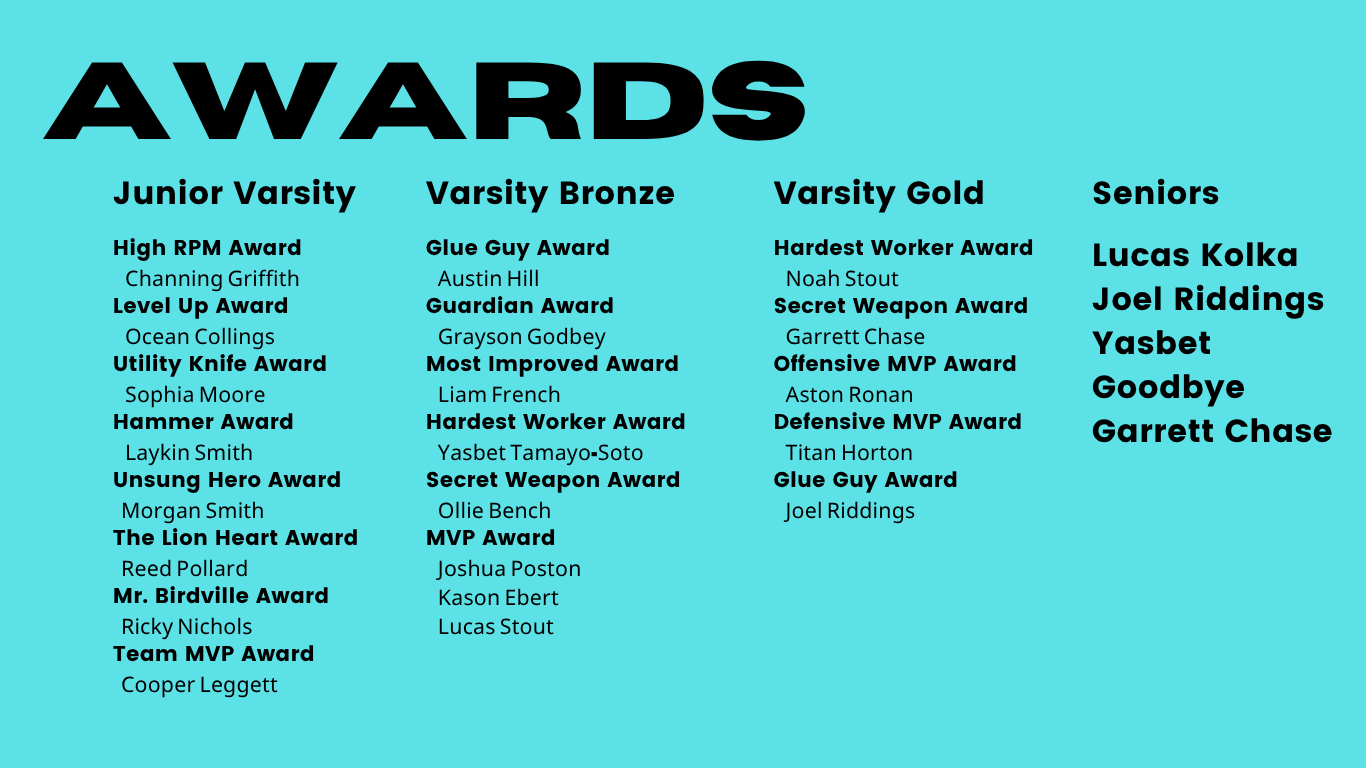 AWARDS

Junior Varsity

High RPM Award
Channing Griffith
Level Up Award
Ocean Collings
Utility Knife Award
Sophia Moore
Hammer Award
Laykin Smith
Unsung Hero Award
Morgan Smith
The Lion Heart Award
Reed Pollard
Mr. Birdville Award
Ricky Nichols
Team MVP Award
Cooper Leggett

Varsity Bronze

Glue Guy Award
Austin Hill
Guardian Award
Grayson Godbey
Most Improved Award
Liam French
Hardest Worker Award
Yasbet Tamayo-Soto
Secret Weapon Award
Ollie Bench
MVP Award
Joshua Poston
Kason Ebert
Lucas Stout

Varsity Gold

Hardest Worker Award
Noah Stout
Secret Weapon Award
Garrett Chase
Offensive MVP Award
Aston Ronan
Defensive MVP Award
Titan Horton
Glue Guy Award
Joel Riddings

Seniors

Lucas Kolka
Joel Riddings
Yasbet Goodbye
Garrett Chase